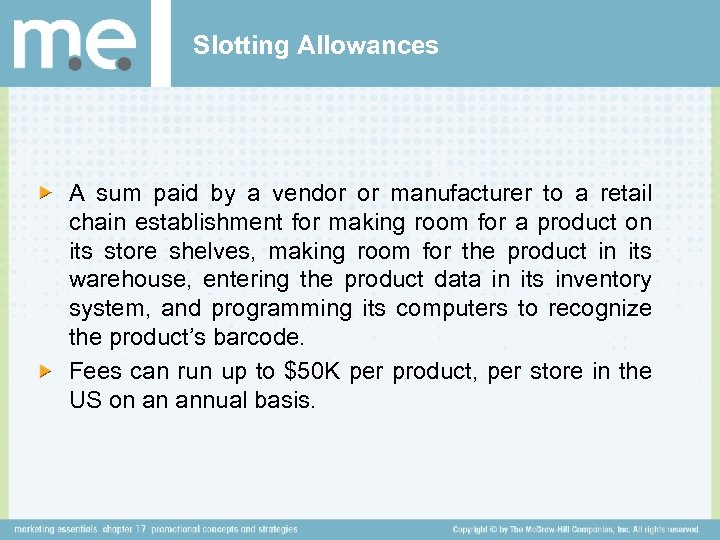 m.e.

Slotting Allowances

A sum paid by a vendor or manufacturer to a retail chain establishment for making room for a product on its store shelves, making room for the product in its warehouse, entering the product data in its inventory system, and programming its computers to recognize the product's barcode.

Fees can run up to \$50K per product, per store in the US on an annual basis.

marketing essentials chapter 17 promotional concepts and strategies

Copyright © by The McGraw-Hill Companies, Inc. All rights reserved.